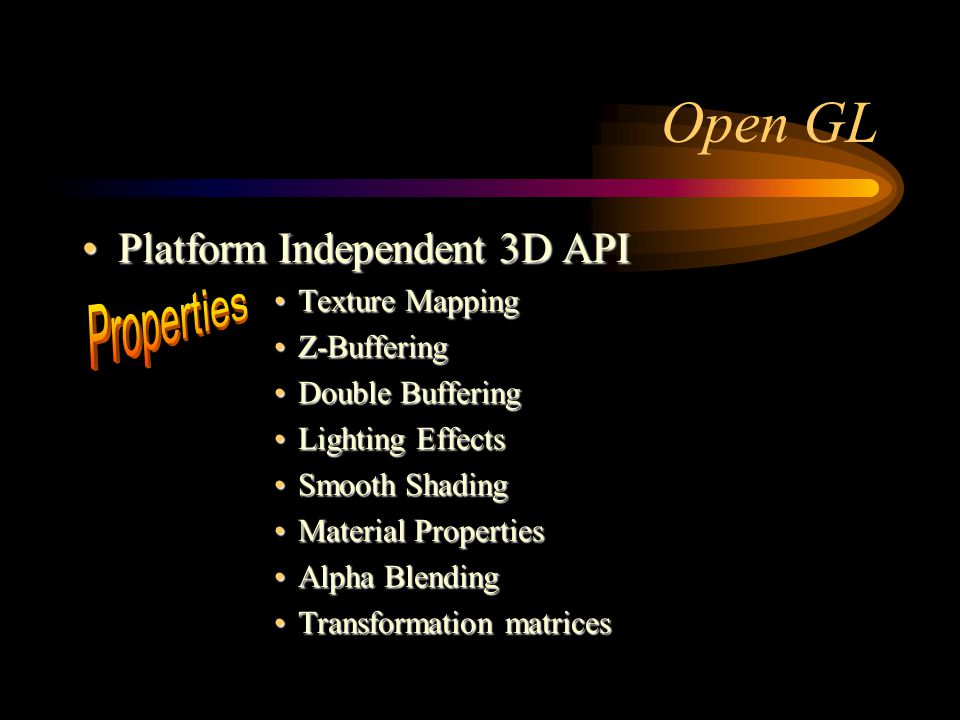 Open GL

• Platform Independent 3D API

Properties

• Texture Mapping
• Z-Buffering
• Double Buffering
• Lighting Effects
• Smooth Shading
• Material Properties
• Alpha Blending
• Transformation matrices